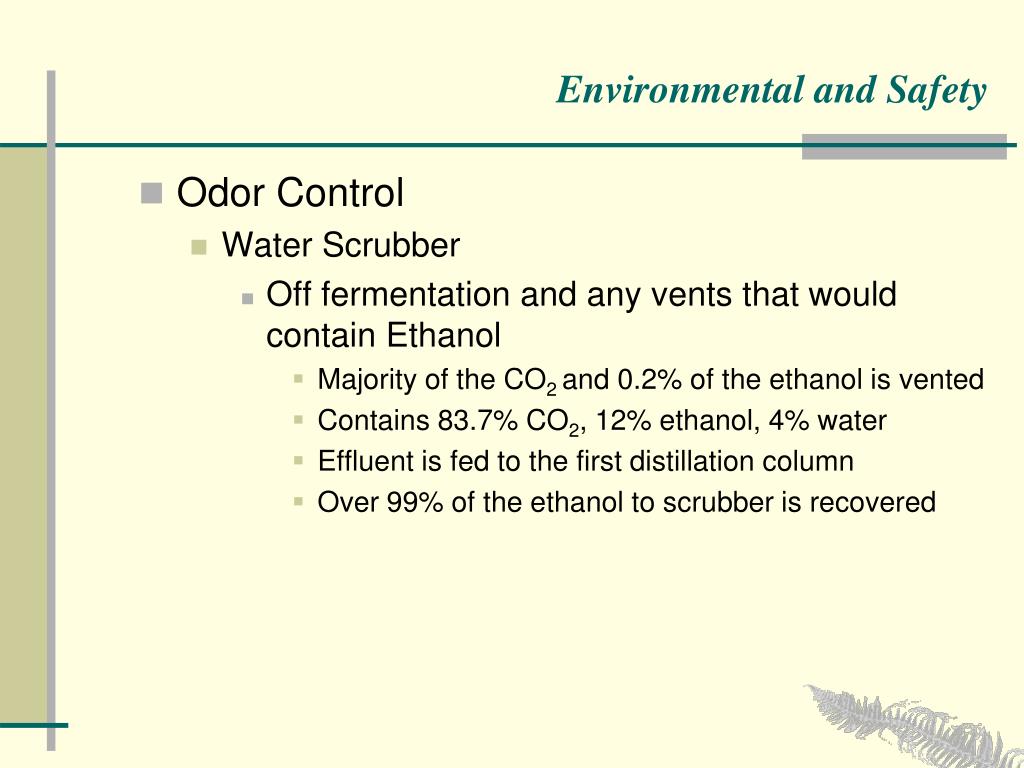 Environmental and Safety

Odor Control

Water Scrubber

Off fermentation and any vents that would contain Ethanol

Majority of the $CO_2$ and 0.2% of the ethanol is vented

Contains 83.7% $CO_2$, 12% ethanol, 4% water

Effluent is fed to the first distillation column

Over 99% of the ethanol to scrubber is recovered